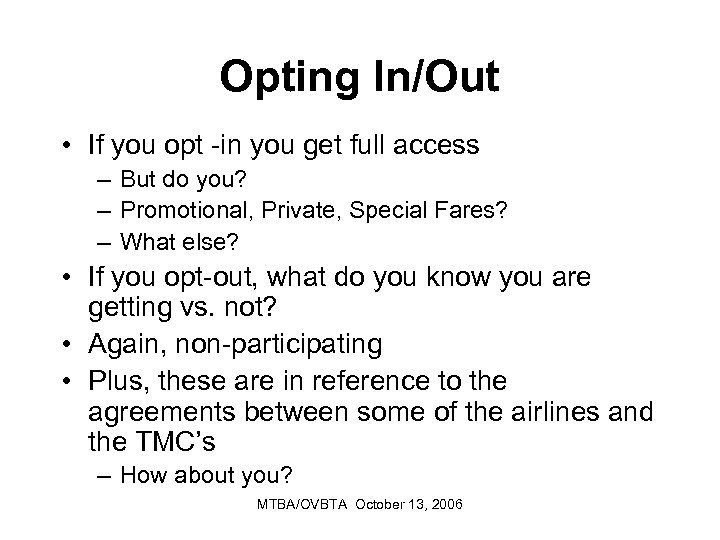 Opting In/Out

• If you opt -in you get full access
– But do you?
– Promotional, Private, Special Fares?
– What else?
• If you opt-out, what do you know you are getting vs. not?
• Again, non-participating
• Plus, these are in reference to the agreements between some of the airlines and the TMC's
– How about you?

MTBA/OVBTA October 13, 2006